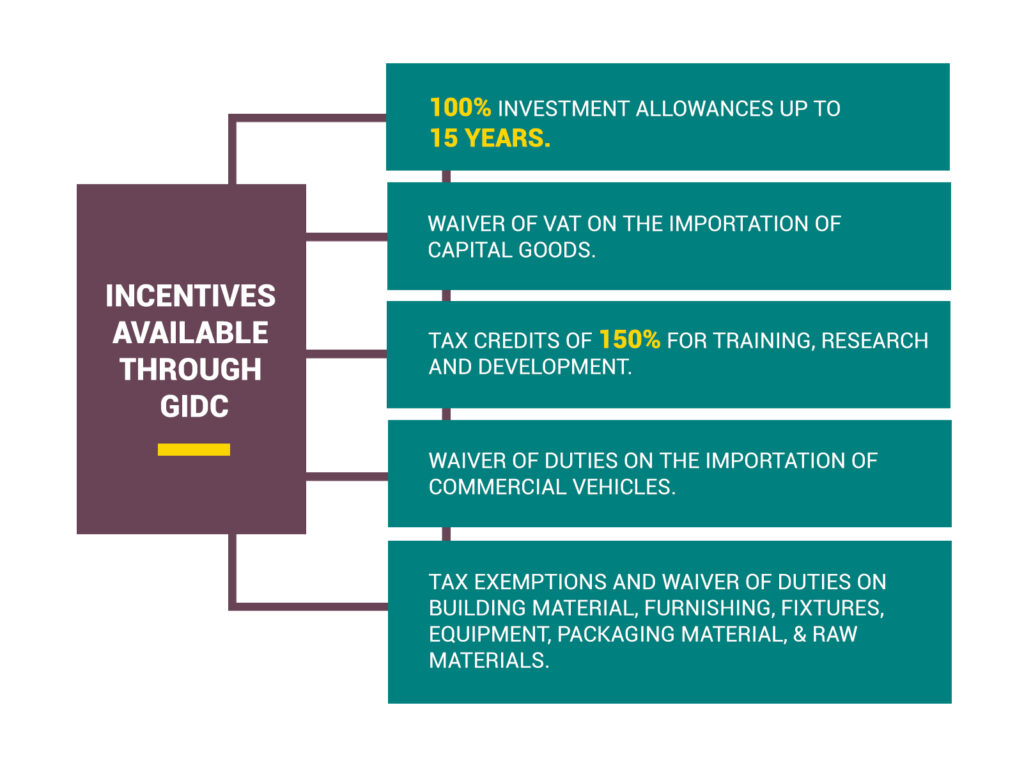 INCENTIVES AVAILABLE THROUGH GIDC

100% INVESTMENT ALLOWANCES UP TO 15 YEARS.

WAIVER OF VAT ON THE IMPORTATION OF CAPITAL GOODS.

TAX CREDITS OF 150% FOR TRAINING, RESEARCH AND DEVELOPMENT.

WAIVER OF DUTIES ON THE IMPORTATION OF COMMERCIAL VEHICLES.

TAX EXEMPTIONS AND WAIVER OF DUTIES ON BUILDING MATERIAL, FURNISHING, FIXTURES, EQUIPMENT, PACKAGING MATERIAL, & RAW MATERIALS.